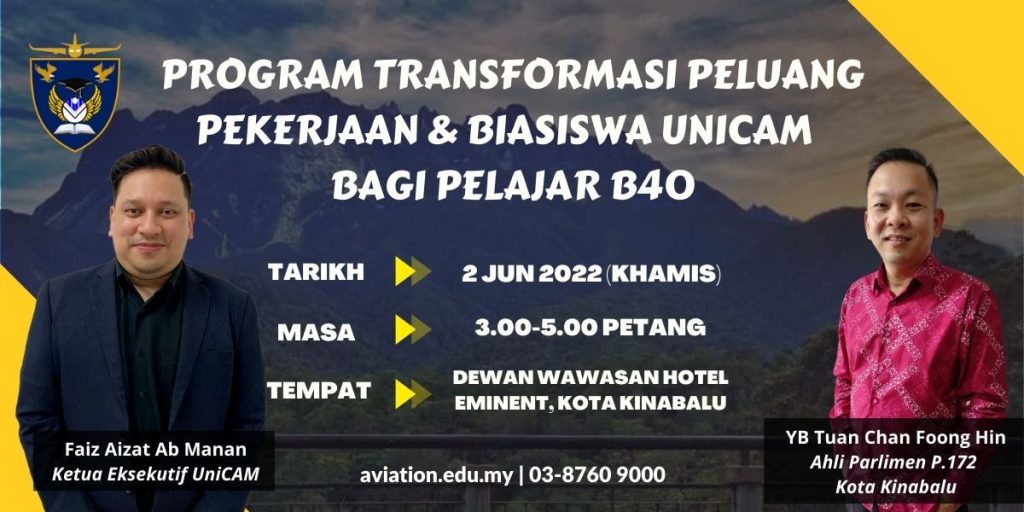 PROGRAM TRANSFORMASI PELUANG PEKERJAAN & BIASISWA UNICAM BAGI PELAJAR B40

TARIKH 2 JUN 2022 (KHAMIS)

MASA 3.00-5.00 PETANG

TEMPAT DEWAN WAWASAN HOTEL EMINENT, KOTA KINABALU

Faiz Aizat Ab Manan
Ketua Eksekutif UniCAM

aviation.edu.my | 03-8760 9000

YB Tuan Chan Foong Hin
Ahli Parlimen P.172
Kota Kinabalu